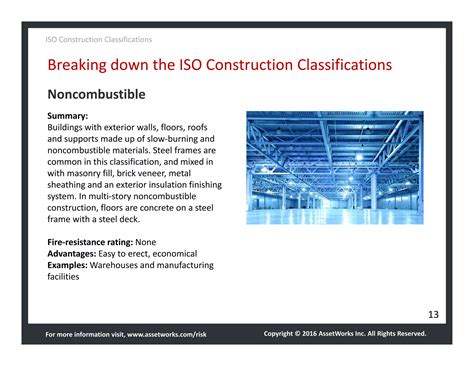 ISO Construction Classifications

Breaking down the ISO Construction Classifications

Noncombustible

Summary:
Buildings with exterior walls, floors, roofs and supports made up of slow-burning and noncombustible materials. Steel frames are common in this classification, and mixed in with masonry fill, brick veneer, metal sheathing and an exterior insulation finishing system. In multi-story noncombustible construction, floors are concrete on a steel frame with a steel deck.

Fire-resistance rating: None
Advantages: Easy to erect, economical
Examples: Warehouses and manufacturing facilities

13

For more information visit, www.assetworks.com/risk

Copyright © 2016 AssetWorks Inc. All Rights Reserved.